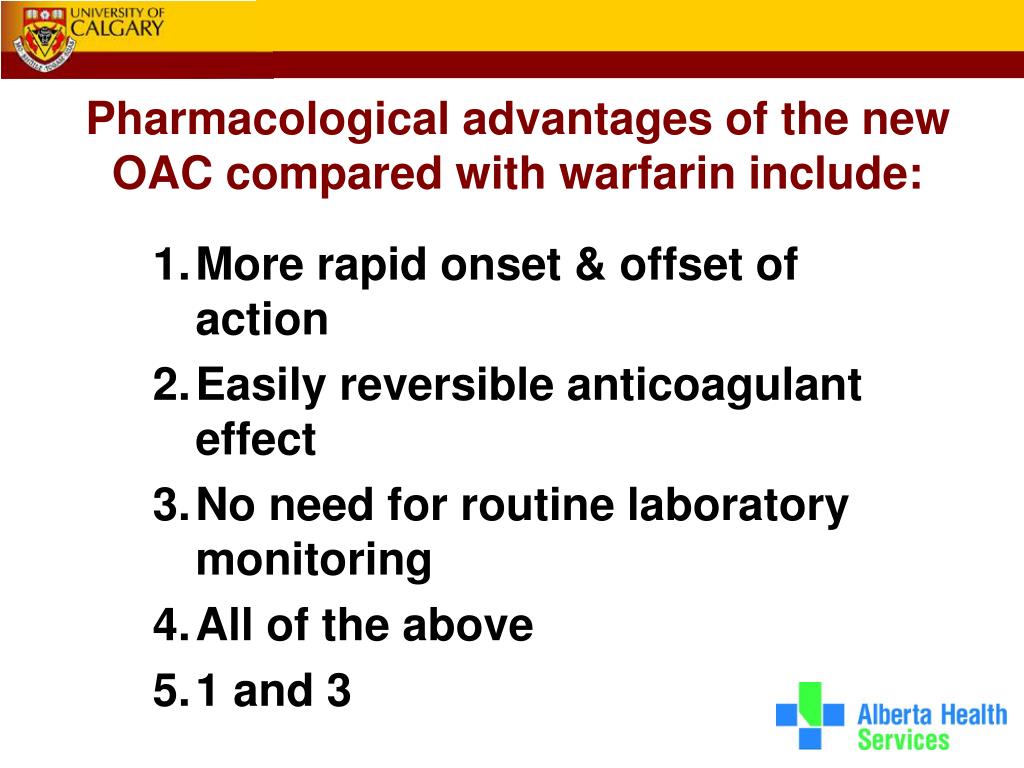 UNIVERSITY OF CALGARY

Pharmacological advantages of the new OAC compared with warfarin include:

1. More rapid onset & offset of action
2. Easily reversible anticoagulant effect
3. No need for routine laboratory monitoring
4. All of the above
5. 1 and 3

Alberta Health Services